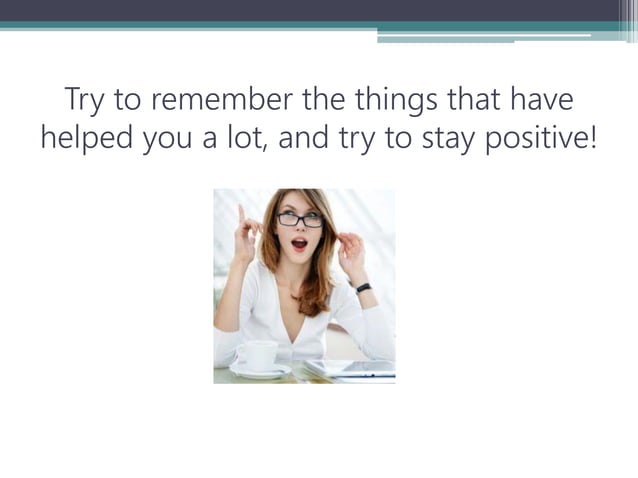 Try to remember the things that have helped you a lot, and try to stay positive!